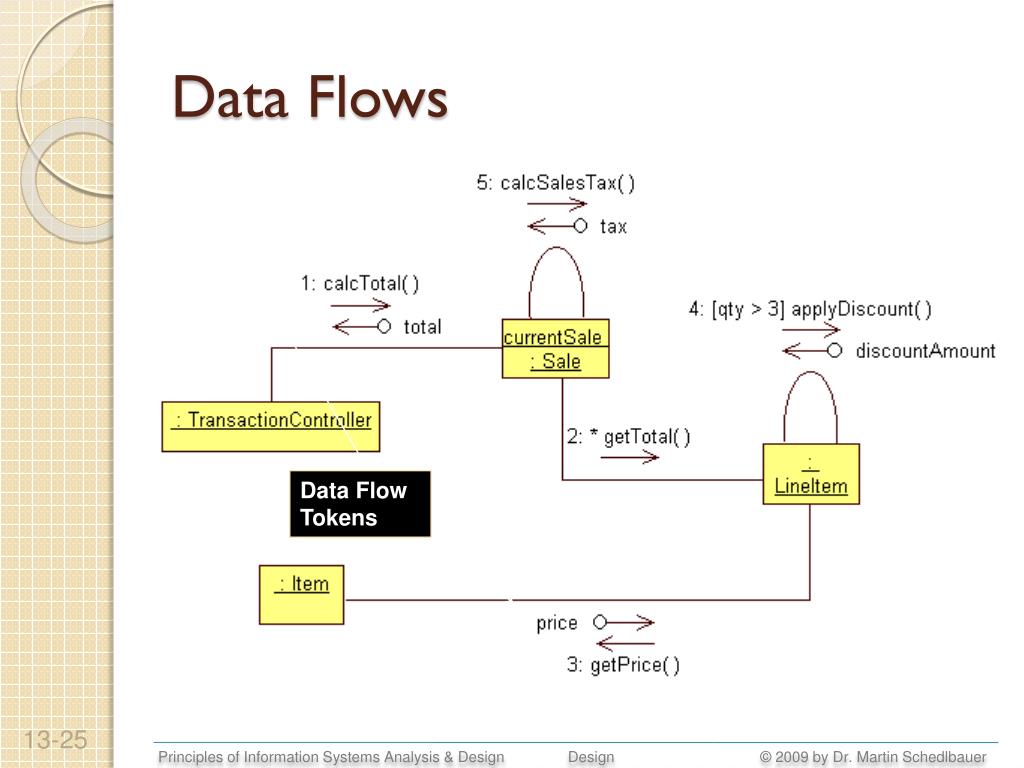 Data Flows

5: calcSalesTax( )

tax

1: calcTotal( )

total

currentSale
: Sale

4: [qty > 3] applyDiscount( )

discountAmount

: TransactionController

2: * getTotal( )

:
LineItem

Data Flow Tokens

: Item

price

3: getPrice( )

13-25

Principles of Information Systems Analysis & Design

Design

© 2009 by Dr. Martin Schedlbauer